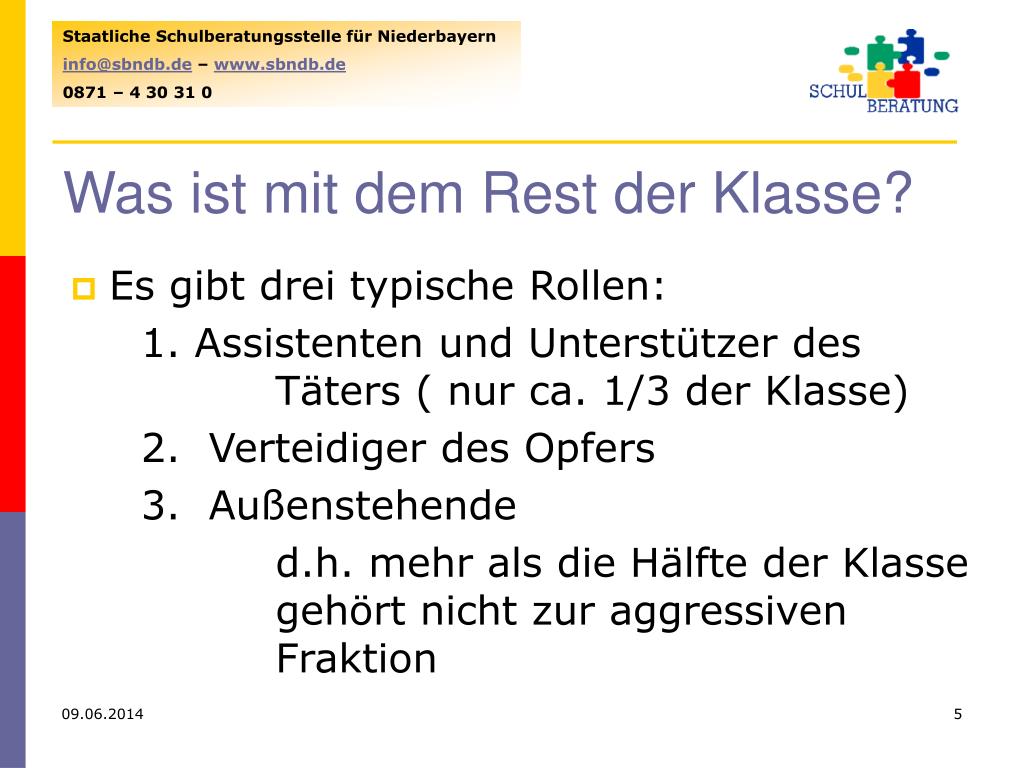 Staatliche Schulberatungsstelle für Niederbayern
info@sbndb.de – www.sbndb.de
0871 – 4 30 31 0

SCHUL BERATUNG

Was ist mit dem Rest der Klasse?

Es gibt drei typische Rollen:

1. Assistenten und Unterstützer des Täters ( nur ca. 1/3 der Klasse)

2. Verteidiger des Opfers

3. Außenstehende

d.h. mehr als die Hälfte der Klasse gehört nicht zur aggressiven Fraktion

09.06.2014

5